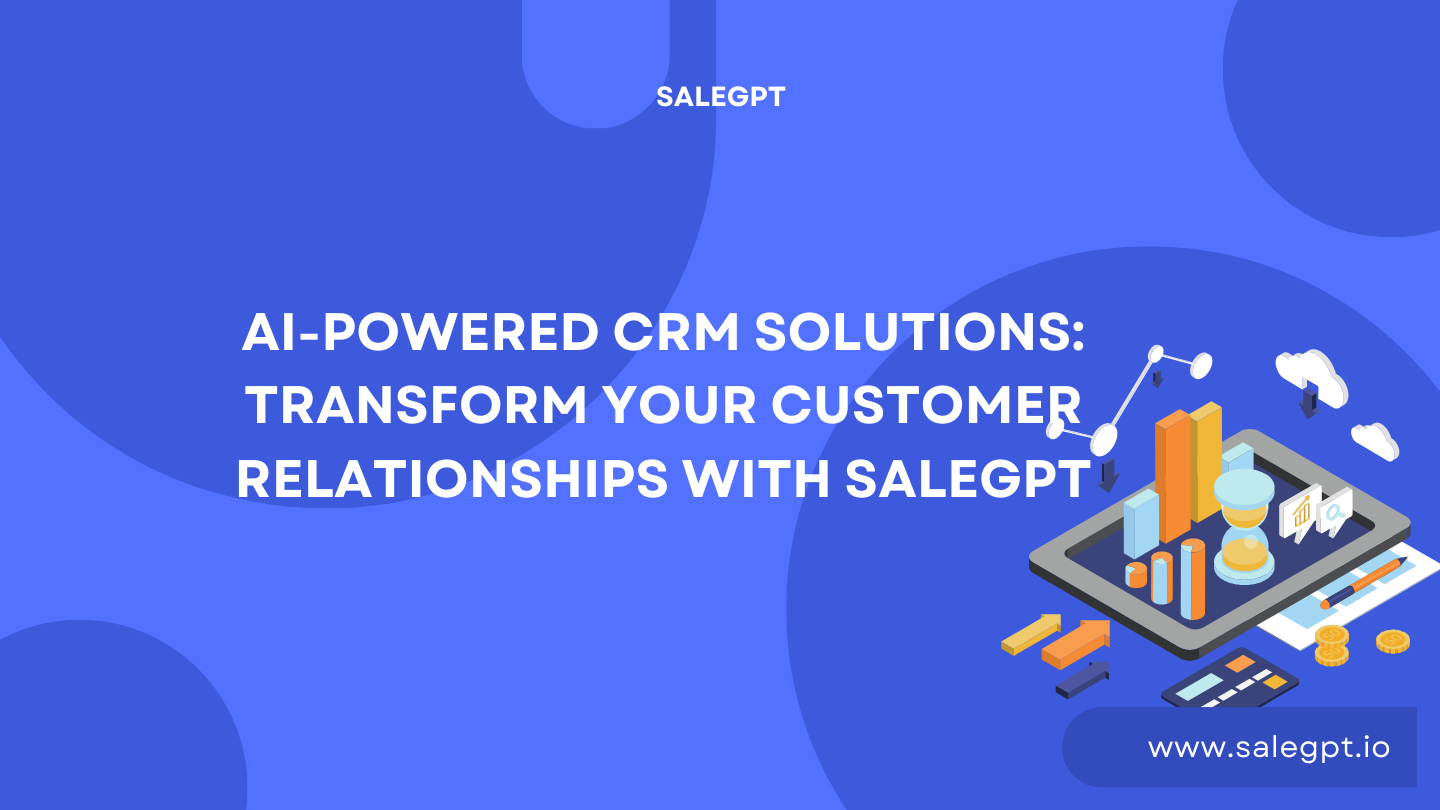 SALEGPT

AI-POWERED CRM SOLUTIONS: TRANSFORM YOUR CUSTOMER RELATIONSHIPS WITH SALEGPT

www.salegpt.io